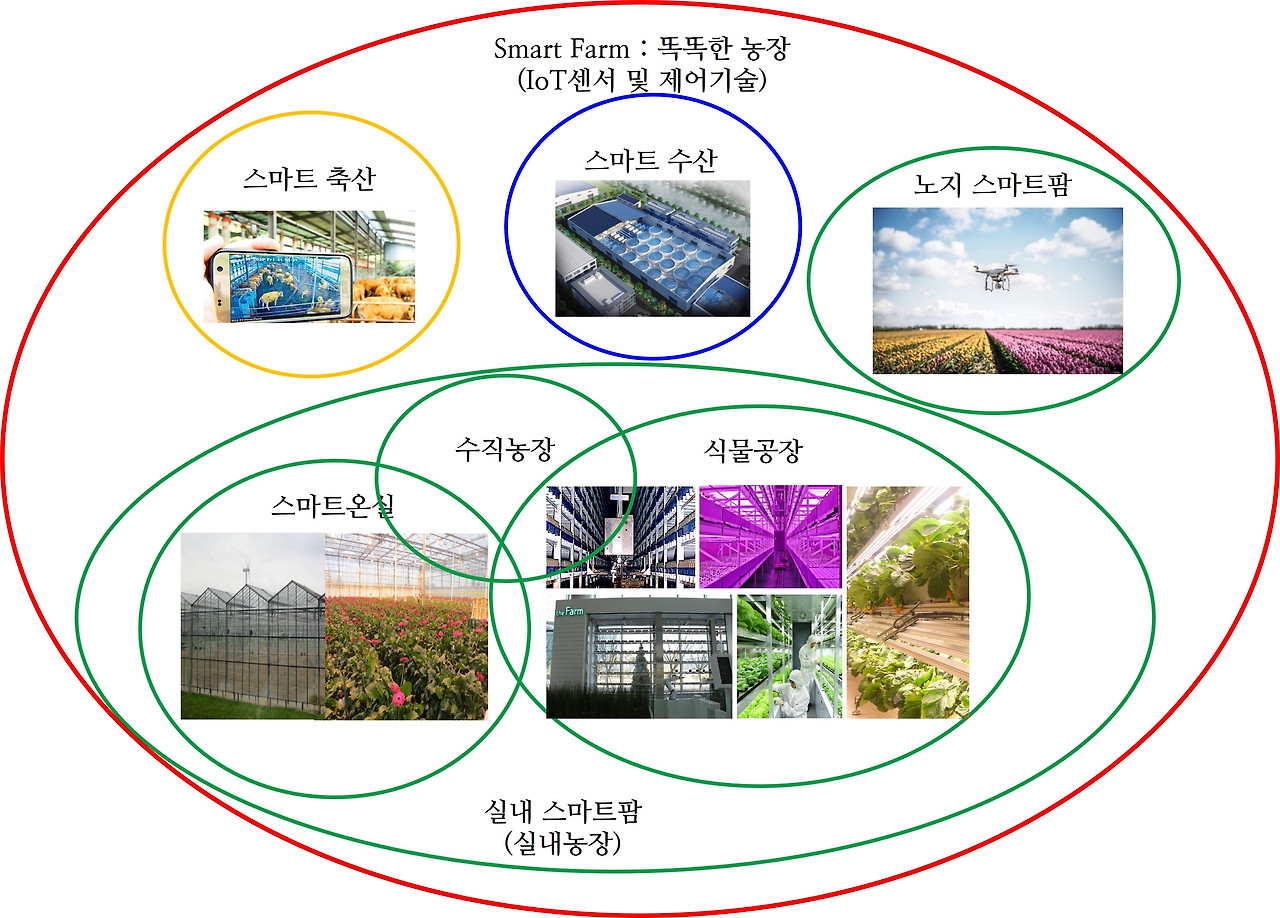 Smart Farm : 똑똑한 농장
(IoT센서 및 제어기술)

스마트 축산

스마트 수산

노지 스마트팜

수직농장

식물공장

스마트온실

Farm

실내 스마트팜
(실내농장)